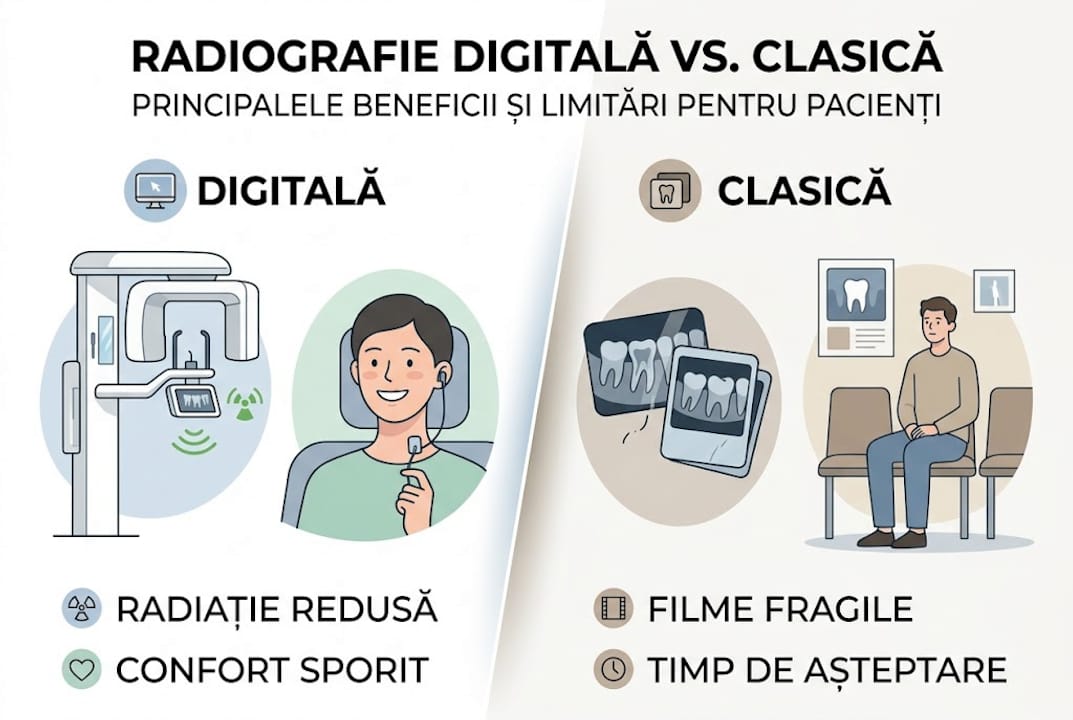 RADIOGRAFIE DIGITALĂ VS. CLASICĂ
PRINCIPALELE BENEFICII ȘI LIMITĂRI PENTRU PACIENȚI

DIGITALĂ

RADIAȚIE REDUSĂ
CONFORT SPORIT

CLASICĂ

FILME FRAGILE
TIMP DE AȘTEPTARE